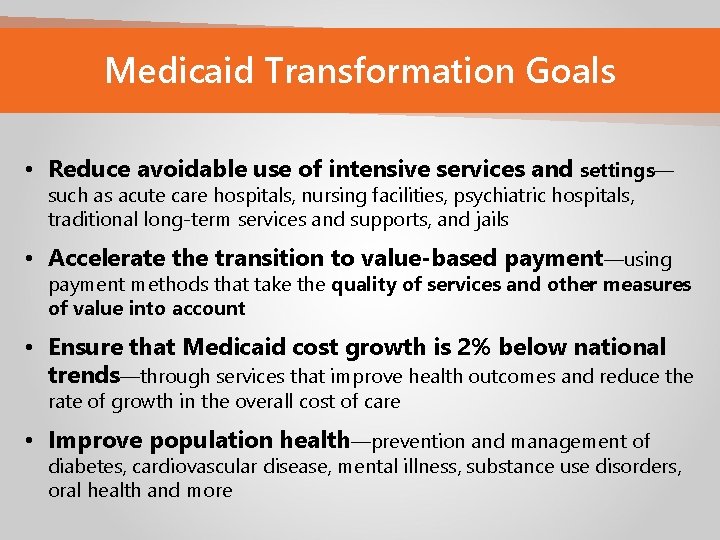 Medicaid Transformation Goals

• Reduce avoidable use of intensive services and settings—such as acute care hospitals, nursing facilities, psychiatric hospitals, traditional long-term services and supports, and jails

• Accelerate the transition to value-based payment—using payment methods that take the quality of services and other measures of value into account

• Ensure that Medicaid cost growth is 2% below national trends—through services that improve health outcomes and reduce the rate of growth in the overall cost of care

• Improve population health—prevention and management of diabetes, cardiovascular disease, mental illness, substance use disorders, oral health and more